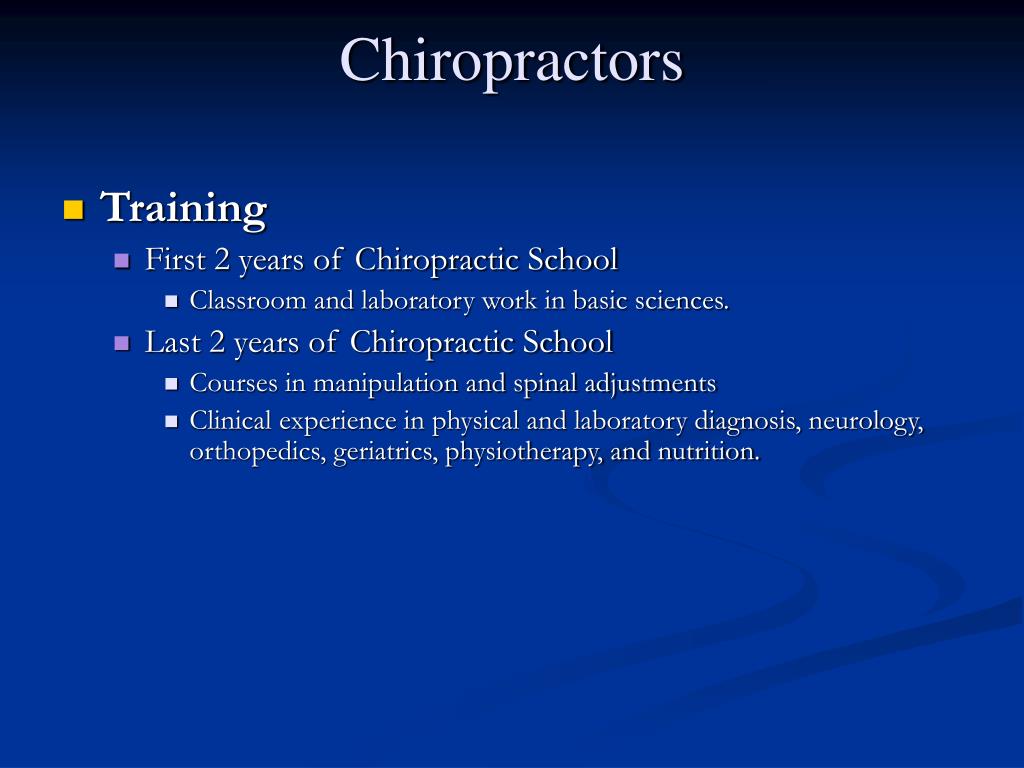 Chiropractors

Training

First 2 years of Chiropractic School

Classroom and laboratory work in basic sciences.

Last 2 years of Chiropractic School

Courses in manipulation and spinal adjustments

Clinical experience in physical and laboratory diagnosis, neurology, orthopedics, geriatrics, physiotherapy, and nutrition.